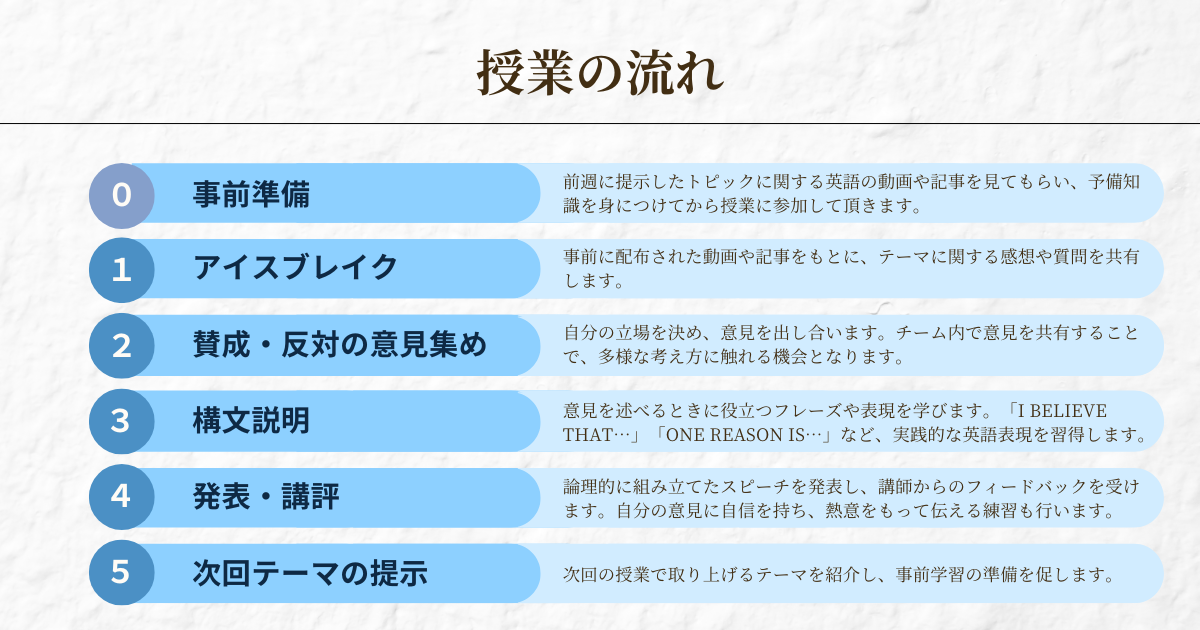 授業の流れ

0 事前準備

前週に提示したトピックに関する英語の動画や記事を見てもらい、予備知識を身につけてから授業に参加して頂きます。

1 アイスブレイク

事前に配布された動画や記事をもとに、テーマに関する感想や質問を共有します。

2 賛成・反対の意見集め

自分の立場を決め、意見を出し合います。チーム内で意見を共有することで、多様な考え方に触れる機会となります。

3 構文説明

意見を述べるときに役立つフレーズや表現を学びます。「I BELIEVE THAT…」「ONE REASON IS…」など、実践的な英語表現を習得します。

4 発表・講評

論理的に組み立てたスピーチを発表し、講師からのフィードバックを受けます。自分の意見に自信を持ち、熱意をもって伝える練習も行います。

5 次回テーマの提示

次回の授業で取り上げるテーマを紹介し、事前学習の準備を促します。